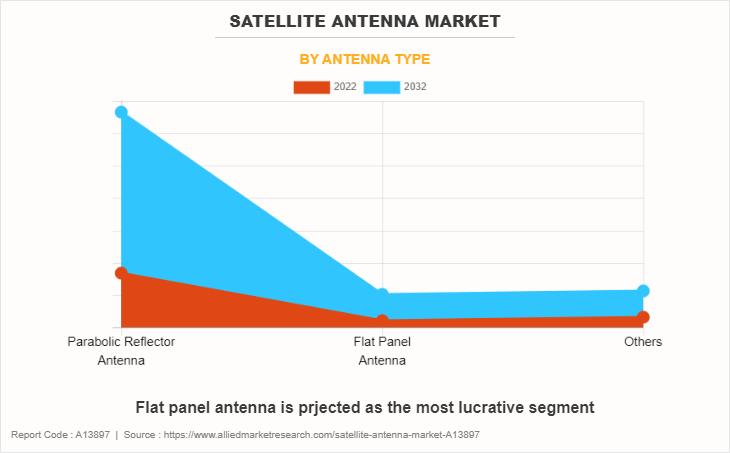 SATELLITE ANTENNA MARKET

BY ANTENNA TYPE

2022 2032

Parabolic Reflector Antenna

Flat Panel Antenna

Others

Flat panel antenna is prjected as the most lucrative segment

Report Code : A13897 | Source : https://www.alliedmarketresearch.com/satellite-antenna-market-A13897